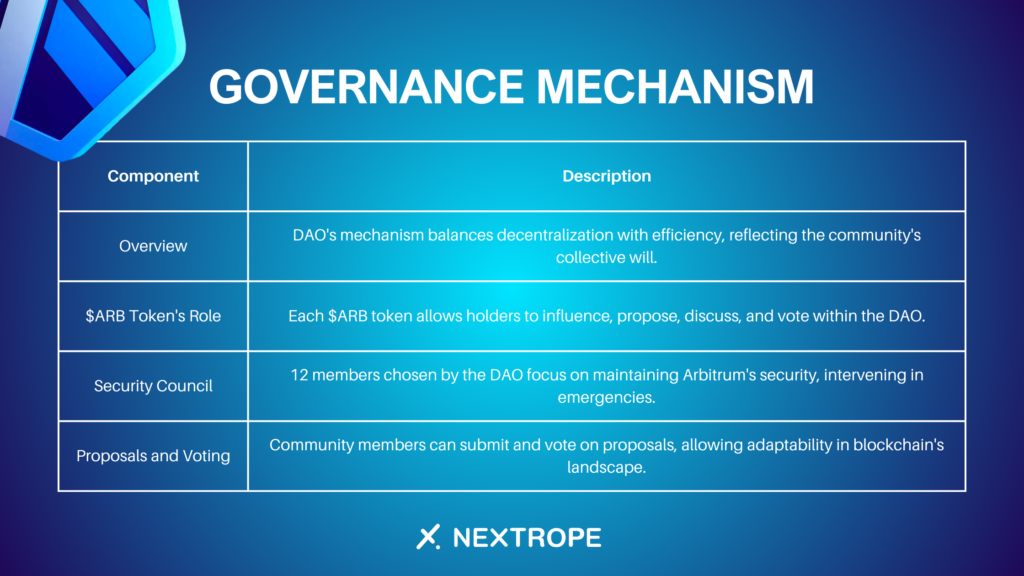 GOVERNANCE MECHANISM

| Component | Description |
|---|---|
| Overview | DAO's mechanism balances decentralization with efficiency, reflecting the community's collective will. |
| \$ARB Token's Role | Each \$ARB token allows holders to influence, propose, discuss, and vote within the DAO. |
| Security Council | 12 members chosen by the DAO focus on maintaining Arbitrum's security, intervening in emergencies. |
| Proposals and Voting | Community members can submit and vote on proposals, allowing adaptability in blockchain's landscape. |

NEXTROPE